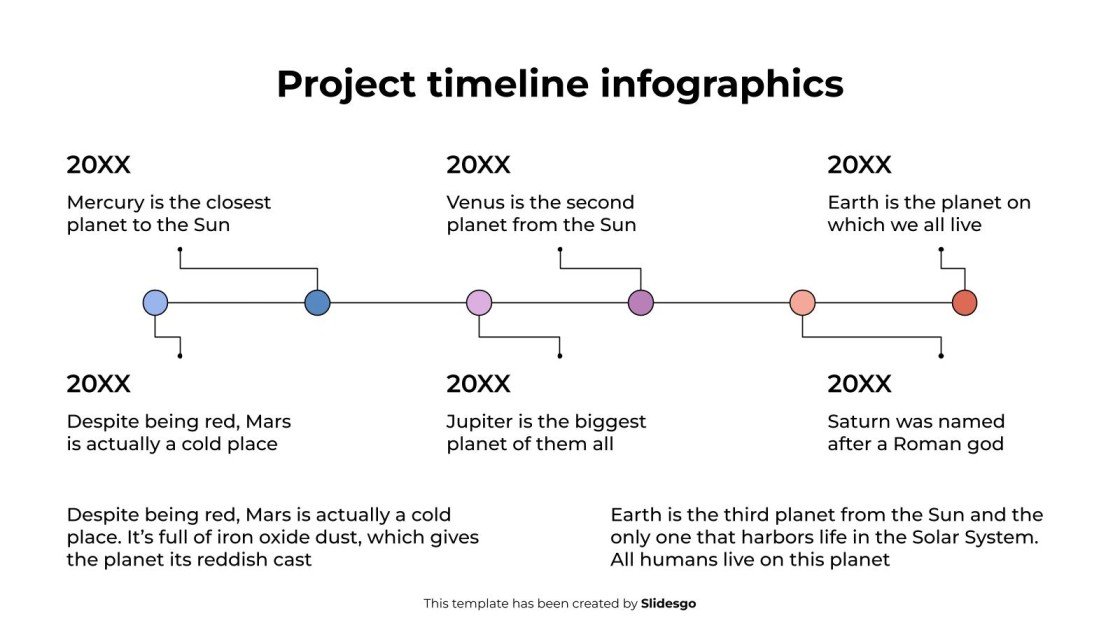 Project timeline infographics

20XX
Mercury is the closest planet to the Sun

20XX
Venus is the second planet from the Sun

20XX
Earth is the planet on which we all live

20XX
Despite being red, Mars is actually a cold place

20XX
Jupiter is the biggest planet of them all

20XX
Saturn was named after a Roman god

Despite being red, Mars is actually a cold place. It's full of iron oxide dust, which gives the planet its reddish cast

Earth is the third planet from the Sun and the only one that harbors life in the Solar System. All humans live on this planet

This template has been created by Slidesgo